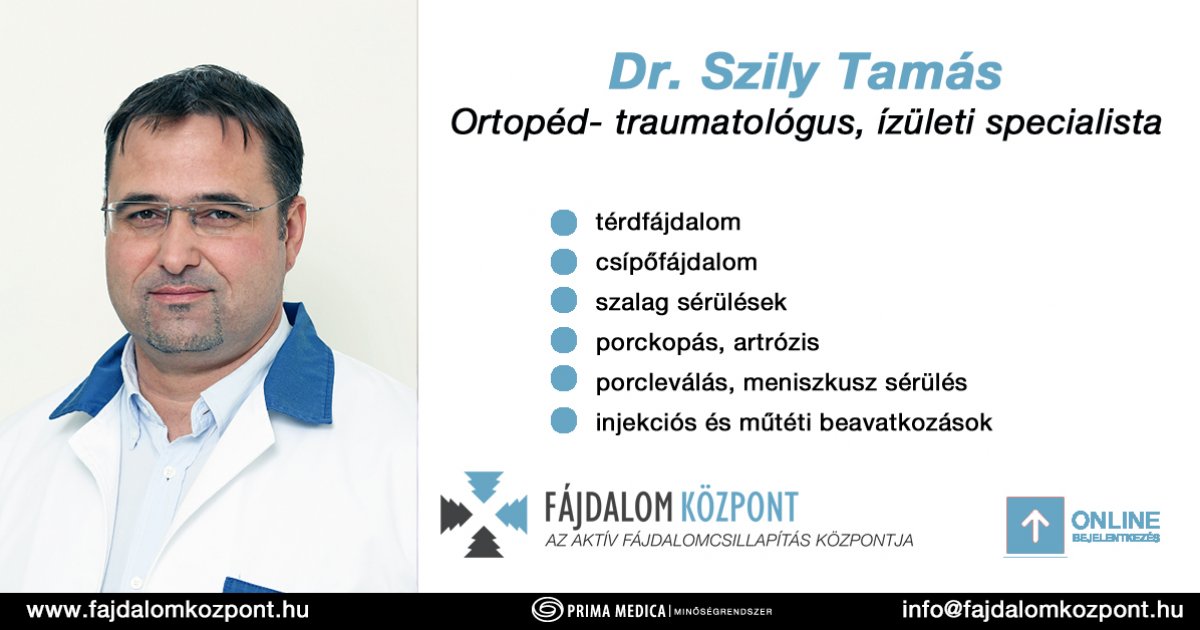 Dr. Szily Tamás
Ortopéd- traumatológus, ízületi specialista

térdfájdalom
csípőfájdalom
szalag sérülések
porckopás, artrózis
porcleválás, meniszkusz sérülés
injekciós és műtéti beavatkozások

FÁJDALOM KÖZPONT
AZ AKTÍV FÁJDALOMCSILLAPÍTÁS KÖZPONTJA

ONLINE
BEJELENTKEZÉS

www.fajdalomkozpont.hu
PRIMA MEDICA | MINŐSÉGRENDSZER
info@fajdalomkozpont.hu